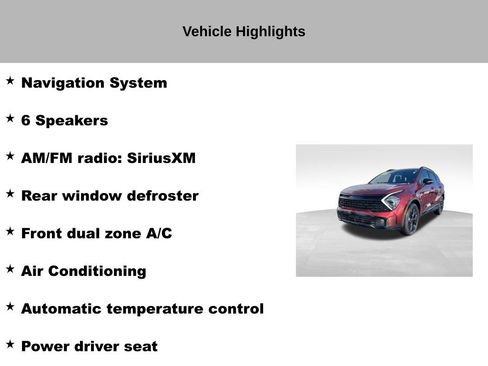 Vehicle Highlights

★ Navigation System

★ 6 Speakers

★ AM/FM radio: SiriusXM

★ Rear window defroster

★ Front dual zone A/C

★ Air Conditioning

★ Automatic temperature control

★ Power driver seat